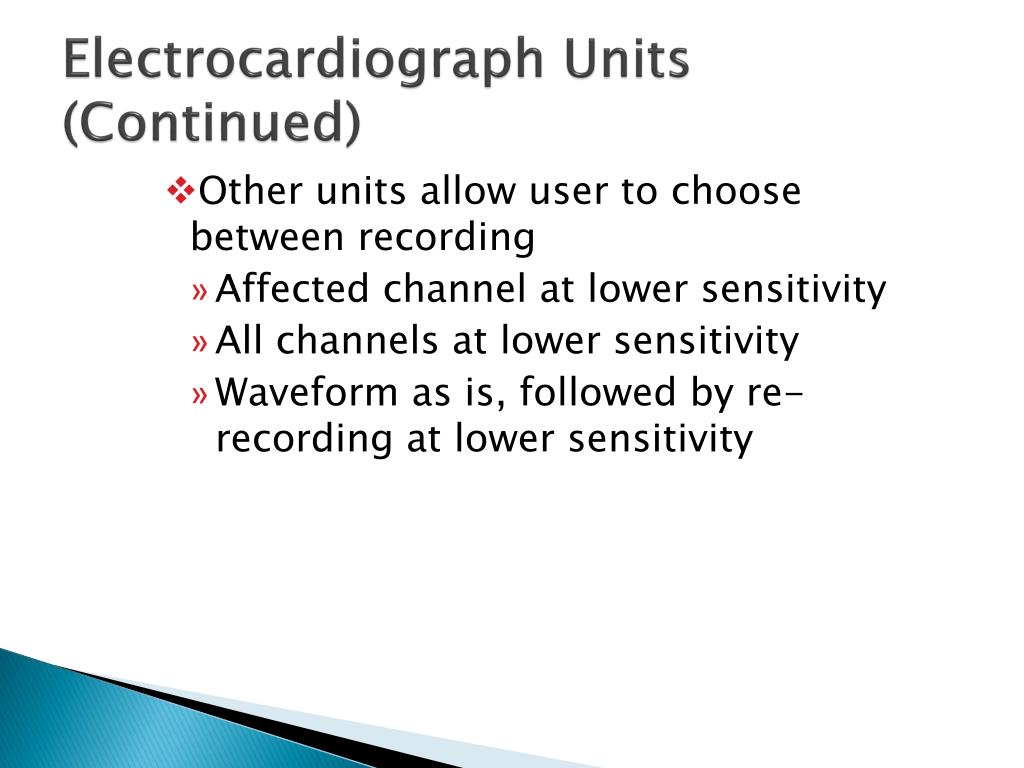 Electrocardiograph Units (Continued)

❖Other units allow user to choose between recording

» Affected channel at lower sensitivity

» All channels at lower sensitivity

» Waveform as is, followed by re-recording at lower sensitivity